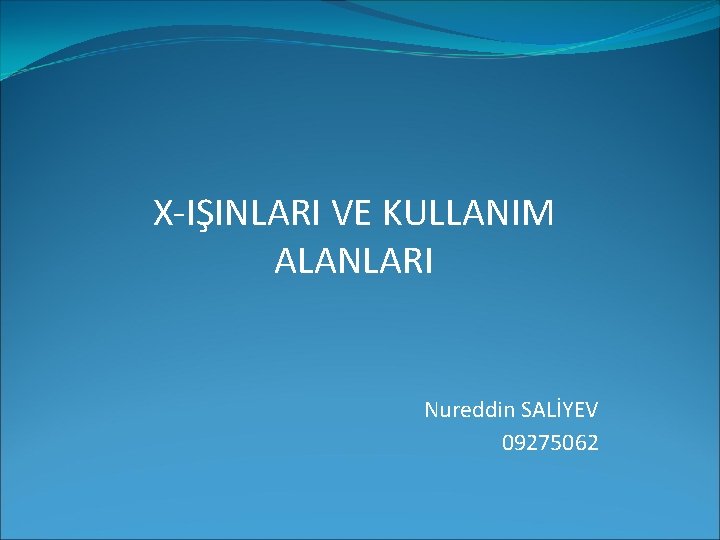 X-IŞINLARI VE KULLANIM ALANLARI

Nureddin SALİYEV
09275062